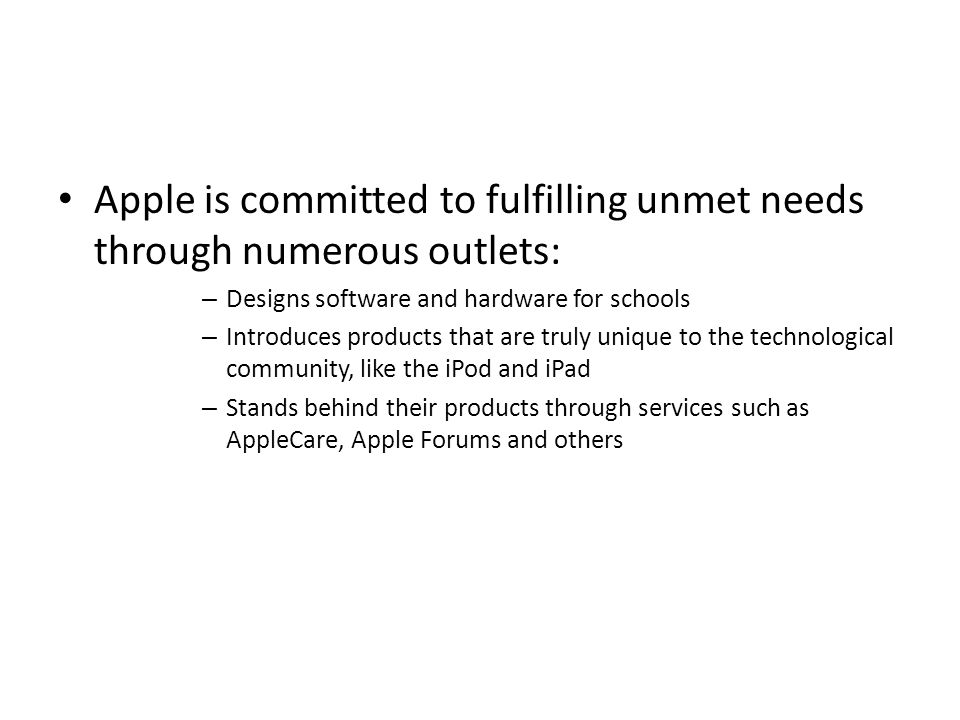 • Apple is committed to fulfilling unmet needs through numerous outlets:

– Designs software and hardware for schools

– Introduces products that are truly unique to the technological community, like the iPod and iPad

– Stands behind their products through services such as AppleCare, Apple Forums and others